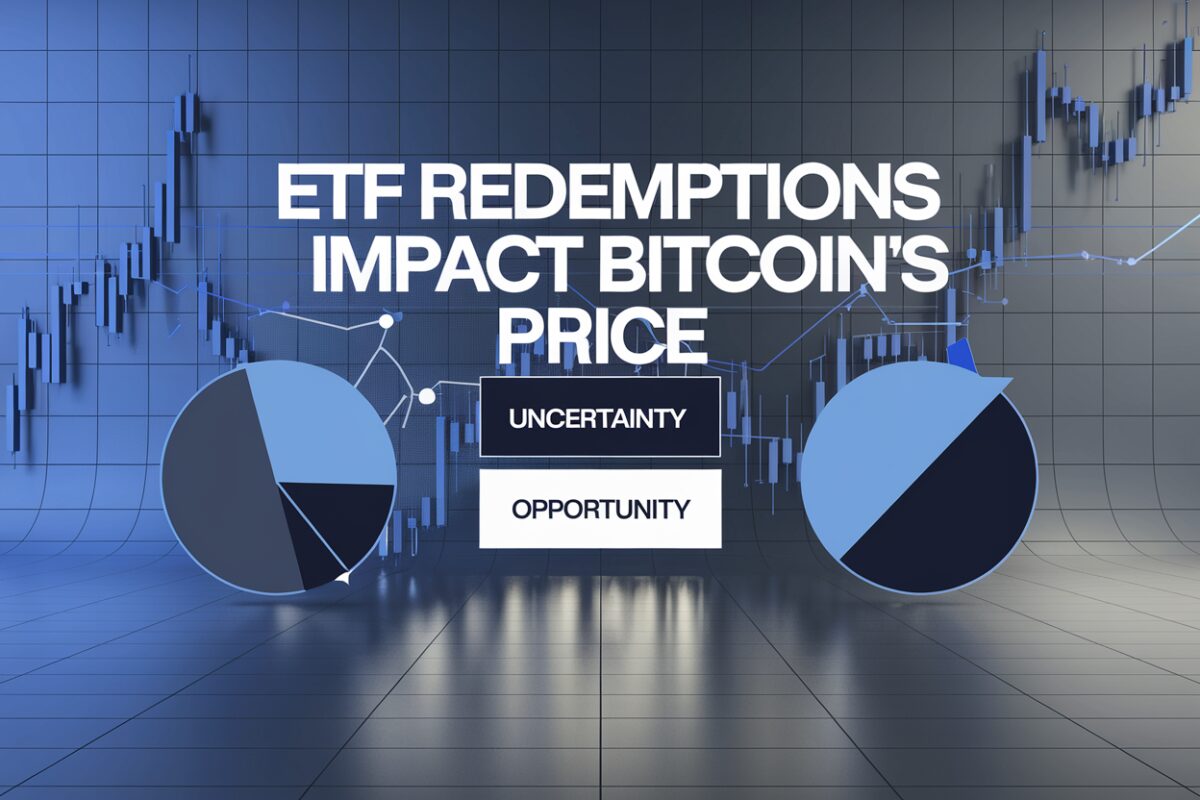 ETF REDEMPTIONS IMPACT BITCOIN'S PRICE

UNCERTAINTY

OPPORTUNITY